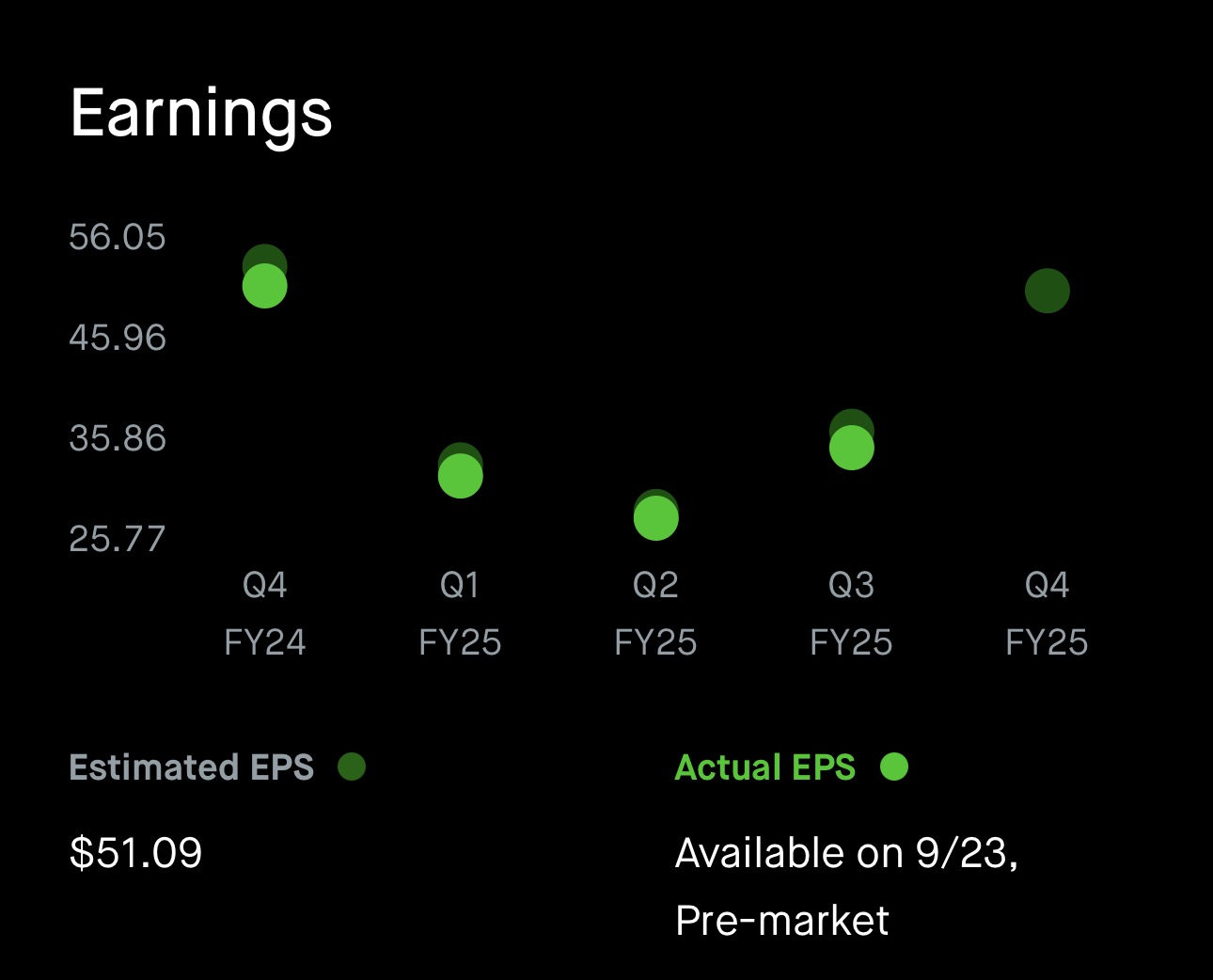 Earnings

56.05
45.96
35.86
25.77

Q4 FY24
Q1 FY25
Q2 FY25
Q3 FY25
Q4 FY25

Estimated EPS

$51.09

Actual EPS

Available on 9/23, Pre-market